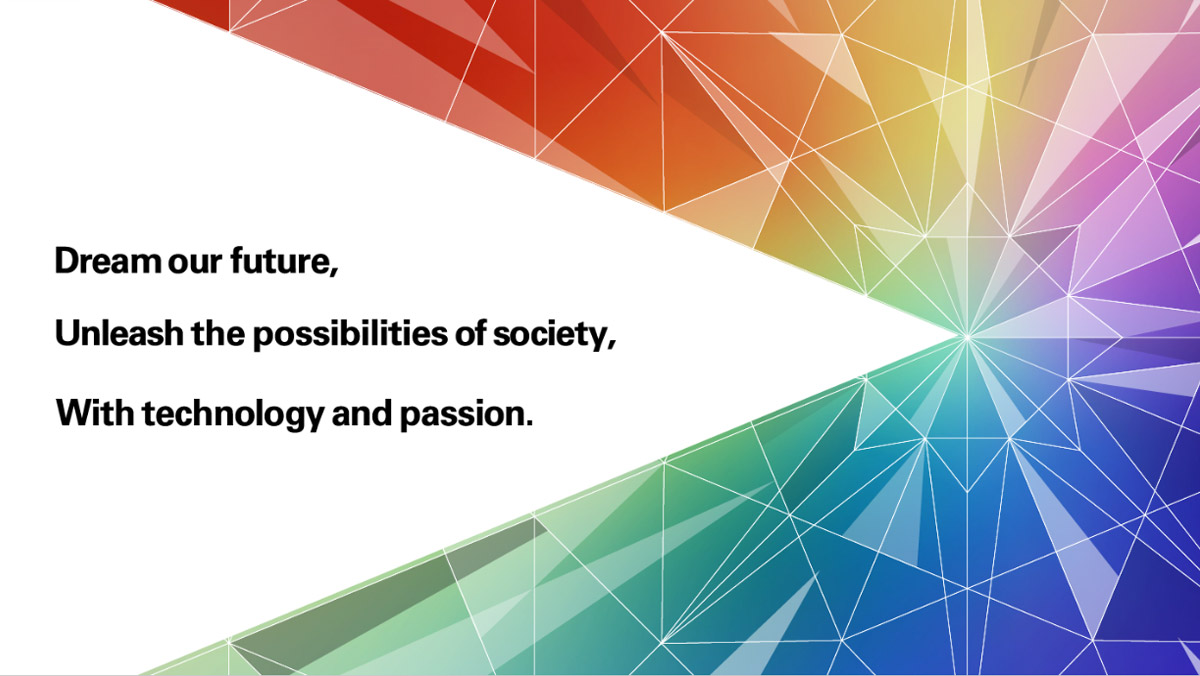 Dream our future,

Unleash the possibilities of society,

With technology and passion.